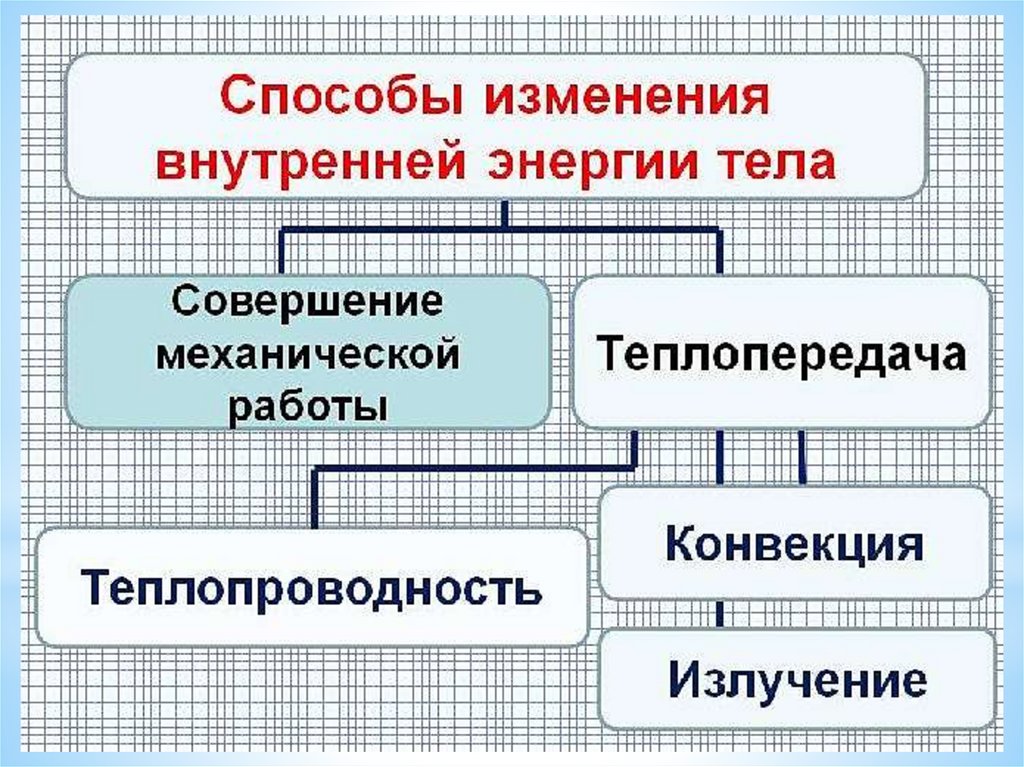 Способы изменения внутренней энергии тела

Совершение механической работы

Теплопередача

Теплопроводность

Конвекция

Излучение